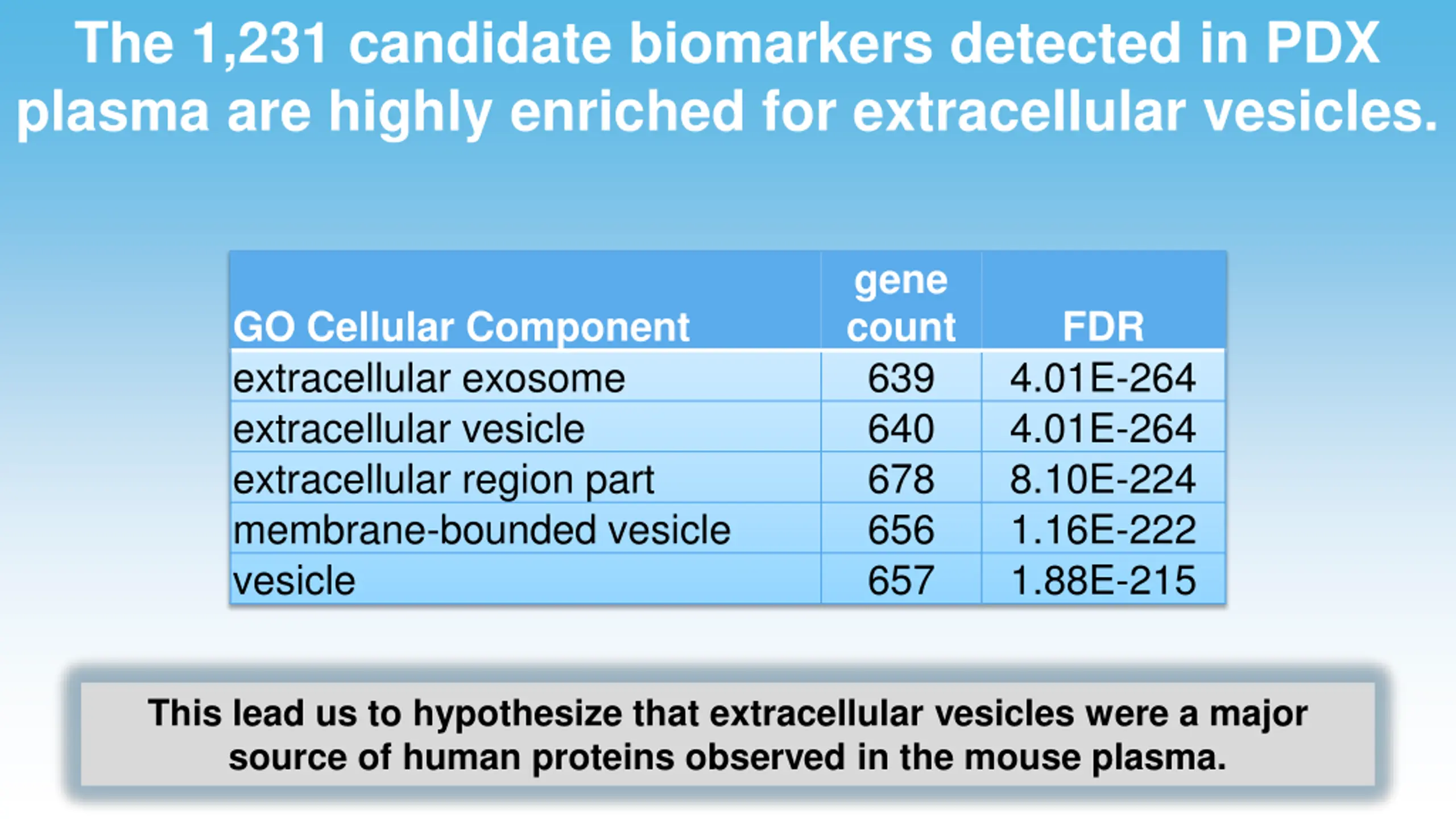 The 1,231 candidate biomarkers detected in PDX plasma are highly enriched for extracellular vesicles.

| GO Cellular Component | gene count | FDR |
|---|---|---|
| extracellular exosome | 639 | 4.01E-264 |
| extracellular vesicle | 640 | 4.01E-264 |
| extracellular region part | 678 | 8.10E-224 |
| membrane-bounded vesicle | 656 | 1.16E-222 |
| vesicle | 657 | 1.88E-215 |

This lead us to hypothesize that extracellular vesicles were a major source of human proteins observed in the mouse plasma.